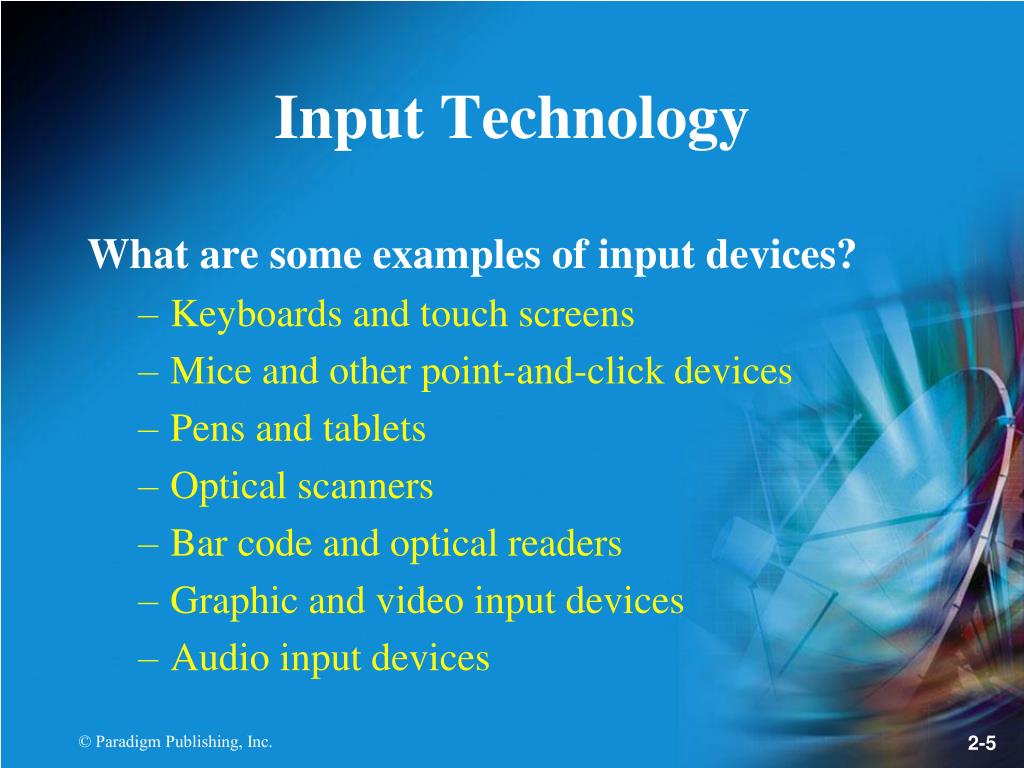 Input Technology

What are some examples of input devices?

– Keyboards and touch screens
– Mice and other point-and-click devices
– Pens and tablets
– Optical scanners
– Bar code and optical readers
– Graphic and video input devices
– Audio input devices

© Paradigm Publishing, Inc.

2-5